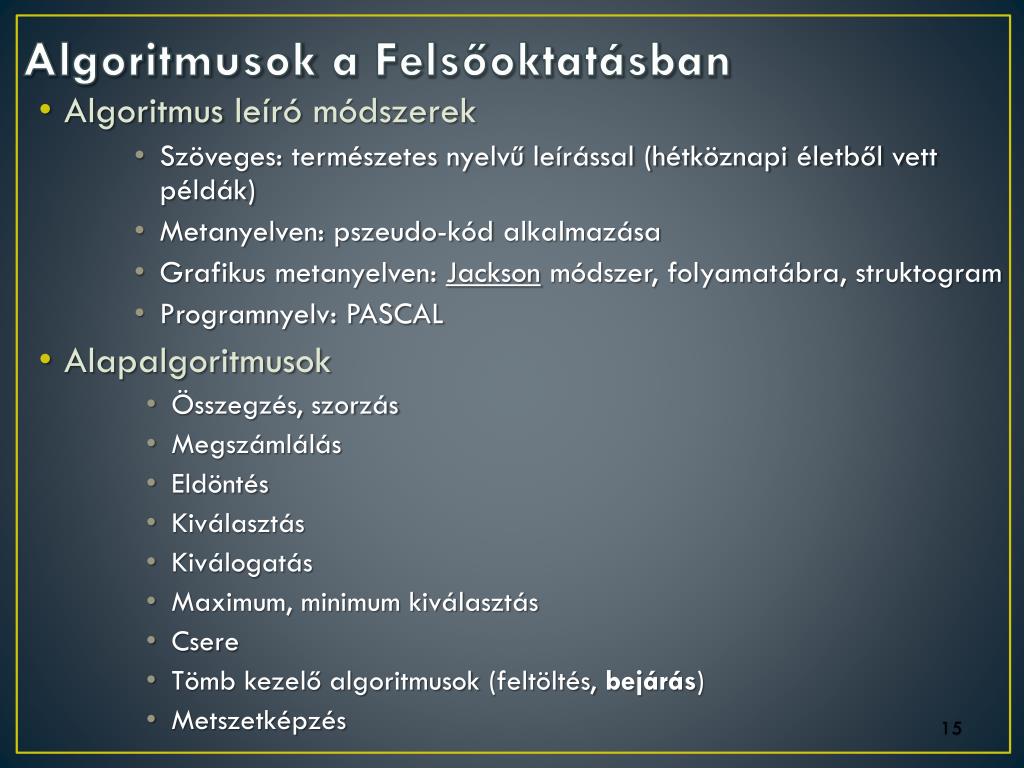 Algoritmusok a Felsőoktatásban

• Algoritmus leíró módszerek
  • Szöveges: természetes nyelvű leírással (hétköznapi életből vett példák)
  • Metanyelven: pszeudo-kód alkalmazása
  • Grafikus metanyelven: Jackson módszer, folyamatábra, struktogram
  • Programnyelv: PASCAL
• Alapalgoritmusok
  • Összegzés, szorzás
  • Megszámlálás
  • Eldöntés
  • Kiválasztás
  • Kiválogatás
  • Maximum, minimum kiválasztás
  • Csere
  • Tömb kezelő algoritmusok (feltöltés, bejárás)
  • Metszetképzés

15